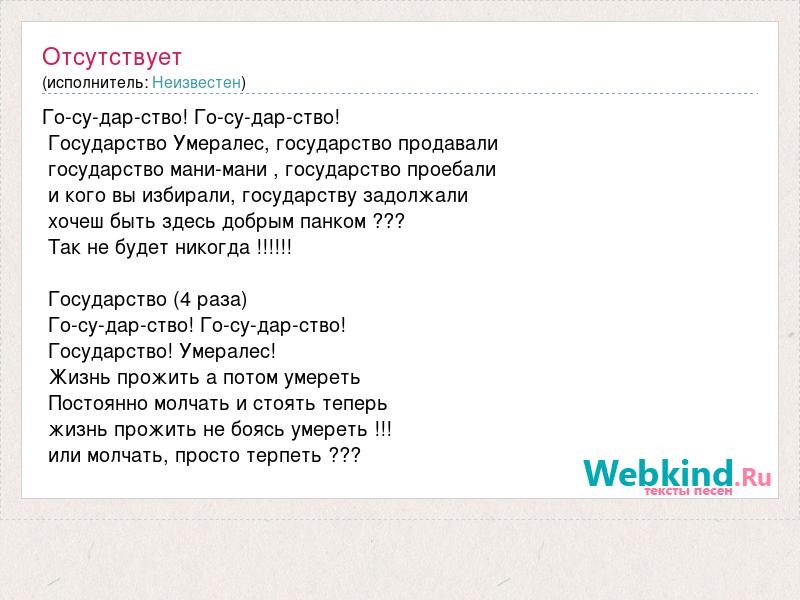 Отсутствует
(исполнитель: Неизвестен)

Го-су-дар-ство! Го-су-дар-ство!
Государство Умералес, государство продавали
государство мани-мани , государство проебали
и кого вы избирали, государству задолжали
хочеш быть здесь добрым панком ???
Так не будет никогда !!!!!!

Государство (4 раза)
Го-су-дар-ство! Го-су-дар-ство!
Государство! Умералес!
Жизнь прожить а потом умереть
Постоянно молчать и стоять теперь
жизнь прожить не боясь умереть !!!
или молчать, просто терпеть ???

Webkind.Ru
тексты песен